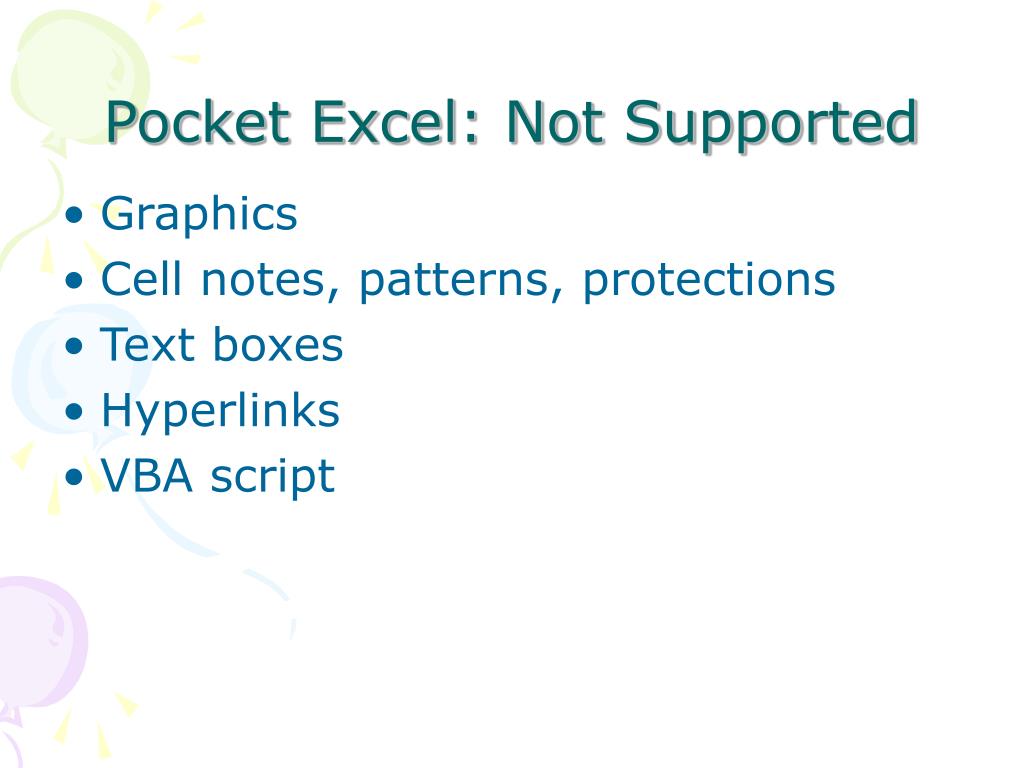 Pocket Excel: Not Supported

• Graphics
• Cell notes, patterns, protections
• Text boxes
• Hyperlinks
• VBA script